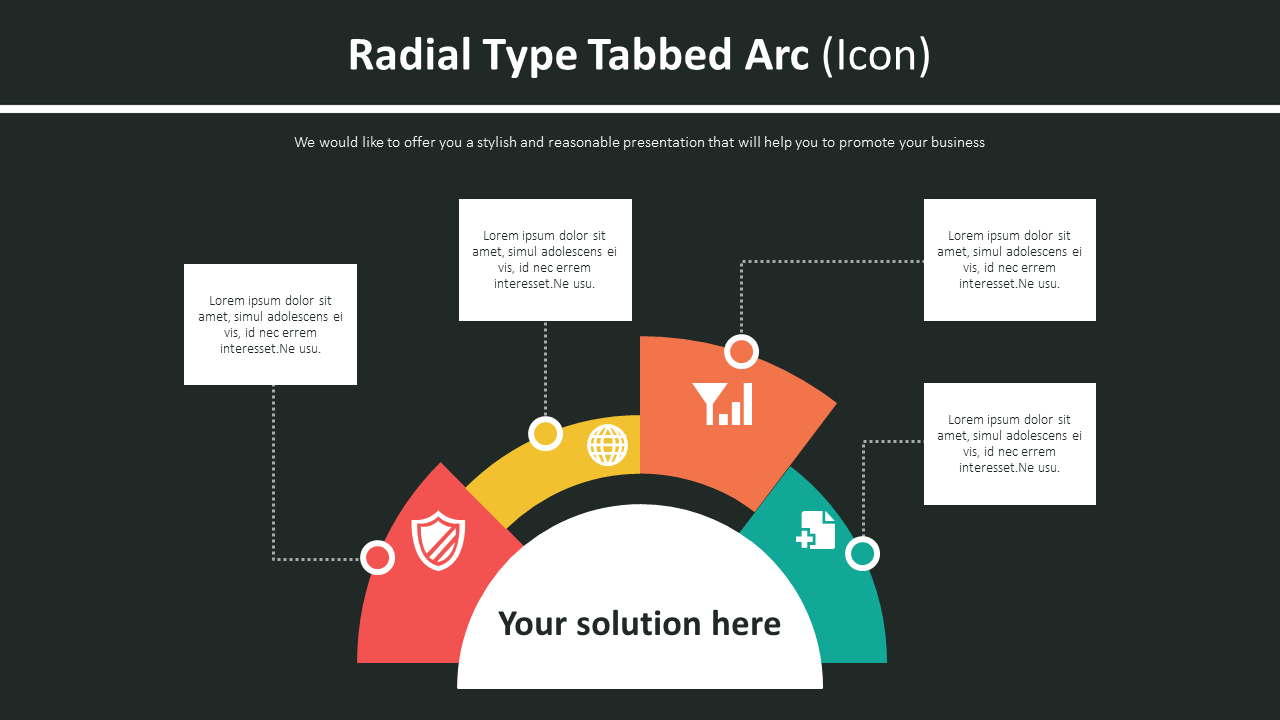 Radial Type Tabbed Arc (Icon)

We would like to offer you a stylish and reasonable presentation that will help you to promote your business

Lorem ipsum dolor sit amet, simul adolescens ei vis, id nec errem interesset.Ne usu.

Lorem ipsum dolor sit amet, simul adolescens ei vis, id nec errem interesset.Ne usu.

Lorem ipsum dolor sit amet, simul adolescens ei vis, id nec errem interesset.Ne usu.

Lorem ipsum dolor sit amet, simul adolescens ei vis, id nec errem interesset.Ne usu.

Your solution here